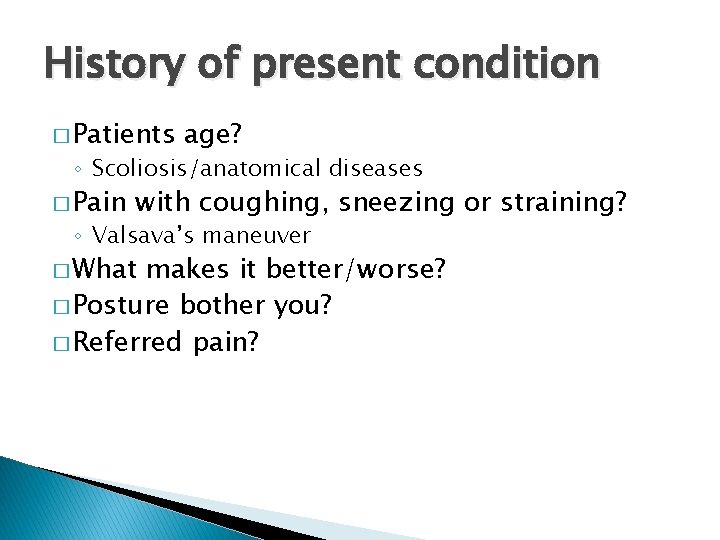 History of present condition

□ Patients age?
◦ Scoliosis/anatomical diseases

□ Pain with coughing, sneezing or straining?
◦ Valsava's maneuver

□ What makes it better/worse?

□ Posture bother you?

□ Referred pain?